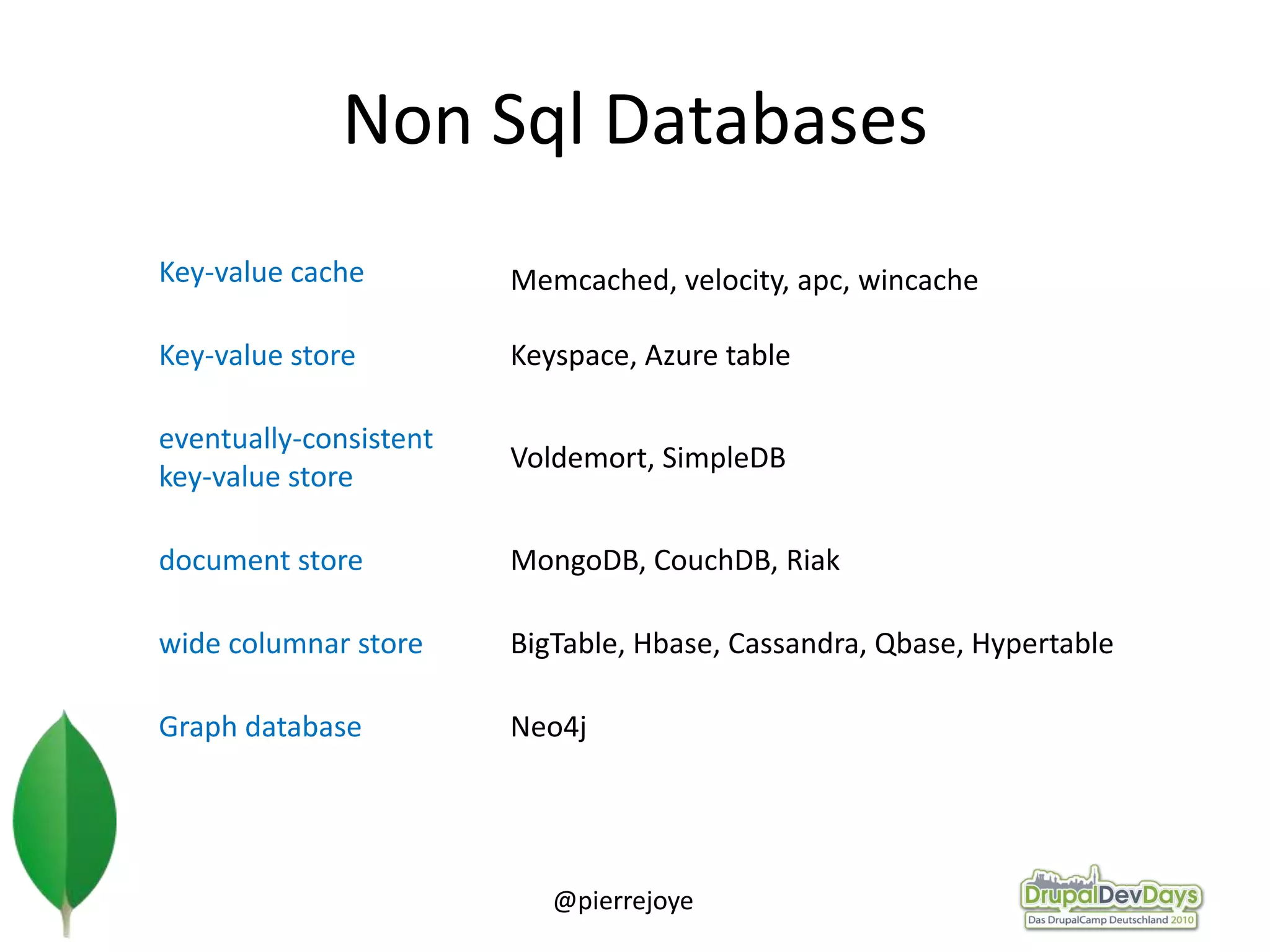 Non Sql Databases

| | |
|---|---|
| Key-value cache | Memcached, velocity, apc, wincache |
| Key-value store | Keyspace, Azure table |
| eventually-consistent key-value store | Voldemort, SimpleDB |
| document store | MongoDB, CouchDB, Riak |
| wide columnar store | BigTable, Hbase, Cassandra, Qbase, Hypertable |
| Graph database | Neo4j |

@pierrejoye

DrupalDevDays
Das DrupalCamp Deutschland 2010